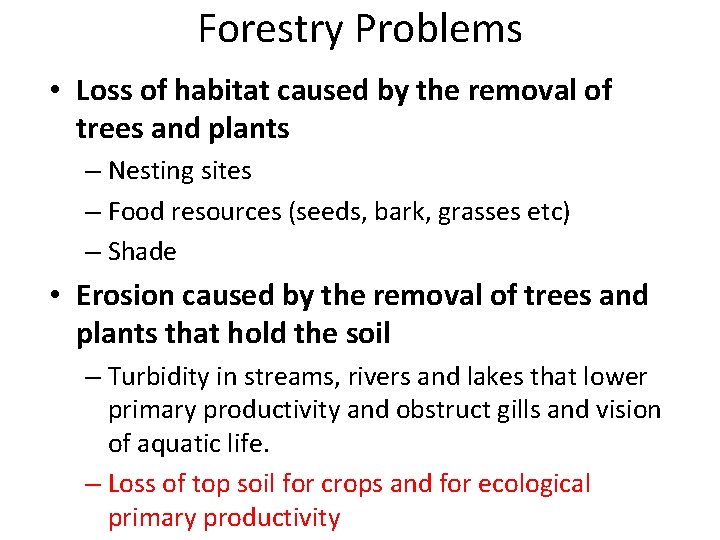 Forestry Problems

• Loss of habitat caused by the removal of trees and plants

– Nesting sites

– Food resources (seeds, bark, grasses etc)

– Shade

• Erosion caused by the removal of trees and plants that hold the soil

– Turbidity in streams, rivers and lakes that lower primary productivity and obstruct gills and vision of aquatic life.

– Loss of top soil for crops and for ecological primary productivity